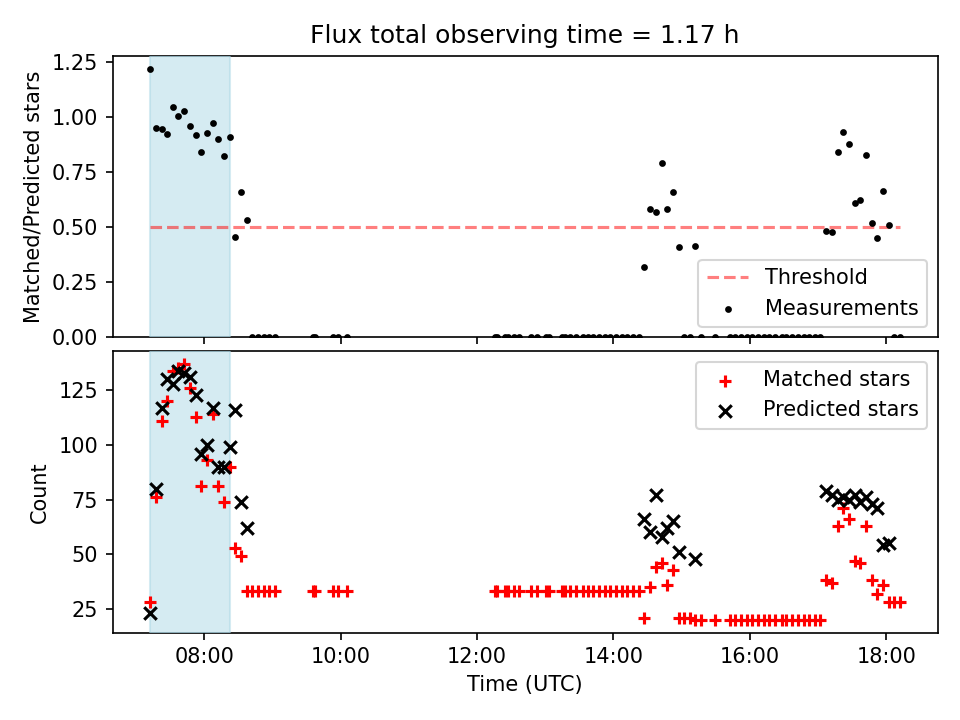 Flux total observing time = 1.17 h

Matched/Predicted stars

1.25
1.00
0.75
0.50
0.25
0.00

Threshold
Measurements

Count

125
100
75
50
25

Matched stars
Predicted stars

08:00
10:00
12:00
14:00
16:00
18:00

Time (UTC)